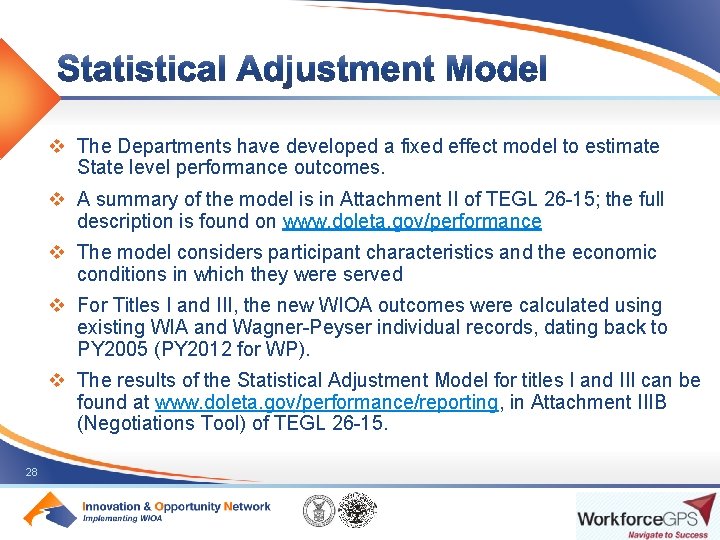 Statistical Adjustment Model

❖ The Departments have developed a fixed effect model to estimate State level performance outcomes.

❖ A summary of the model is in Attachment II of TEGL 26-15; the full description is found on www.doleta.gov/performance

❖ The model considers participant characteristics and the economic conditions in which they were served

❖ For Titles I and III, the new WIOA outcomes were calculated using existing WIA and Wagner-Peyser individual records, dating back to PY2005 (PY2012 for WP).

❖ The results of the Statistical Adjustment Model for titles I and III can be found at www.doleta.gov/performance/reporting, in Attachment IIIB (Negotiations Tool) of TEGL 26-15.

28

Innovation & Opportunity Network
Implementing WIOA

WorkforceGPS
Navigate to Success